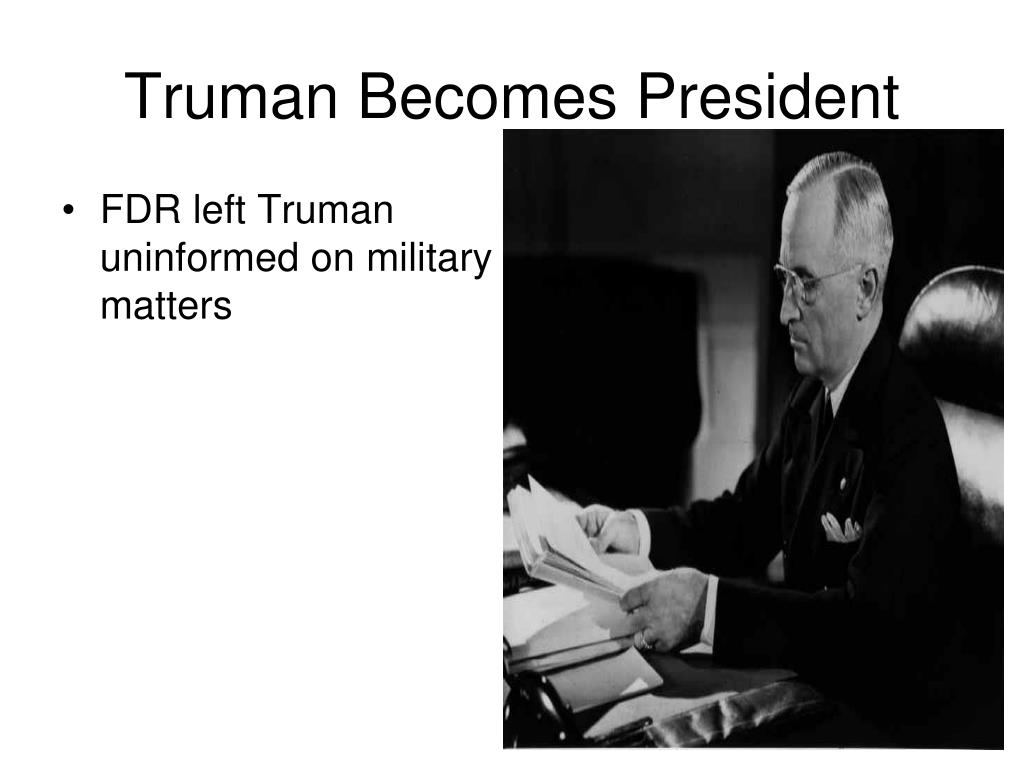 Truman Becomes President

• FDR left Truman uninformed on military matters